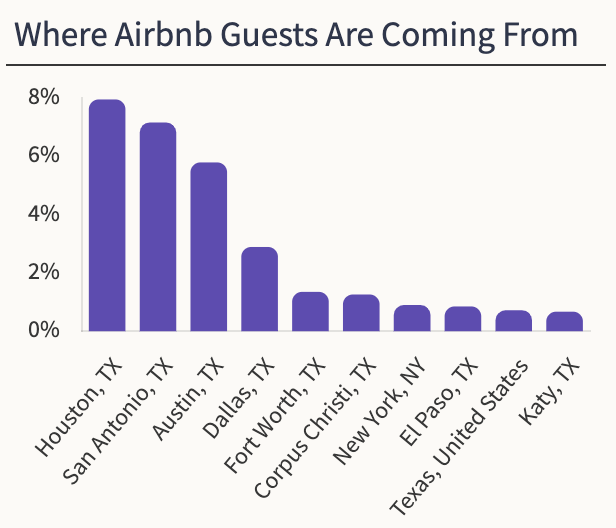 Where Airbnb Guests Are Coming From

8%
6%
4%
2%
0%

Houston, TX
San Antonio, TX
Austin, TX
Dallas, TX
Fort Worth, TX
Corpus Christi, TX
New York, NY
El Paso, TX
Texas, United States
Katy, TX